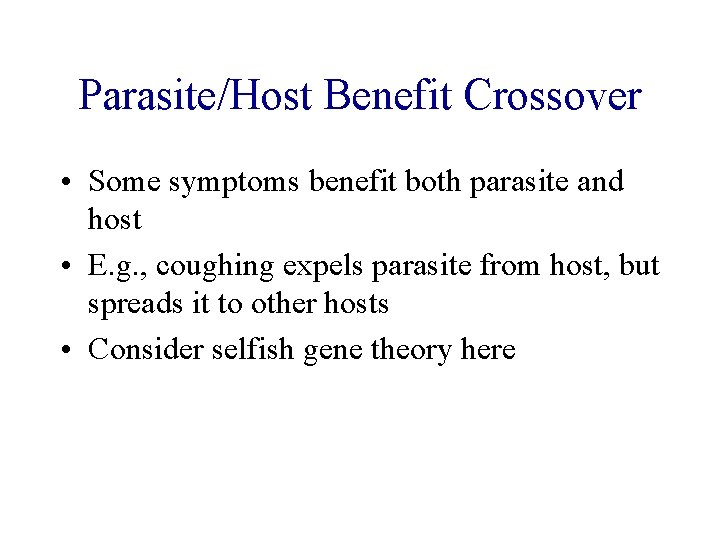 Parasite/Host Benefit Crossover

• Some symptoms benefit both parasite and host

• E.g., coughing expels parasite from host, but spreads it to other hosts

• Consider selfish gene theory here